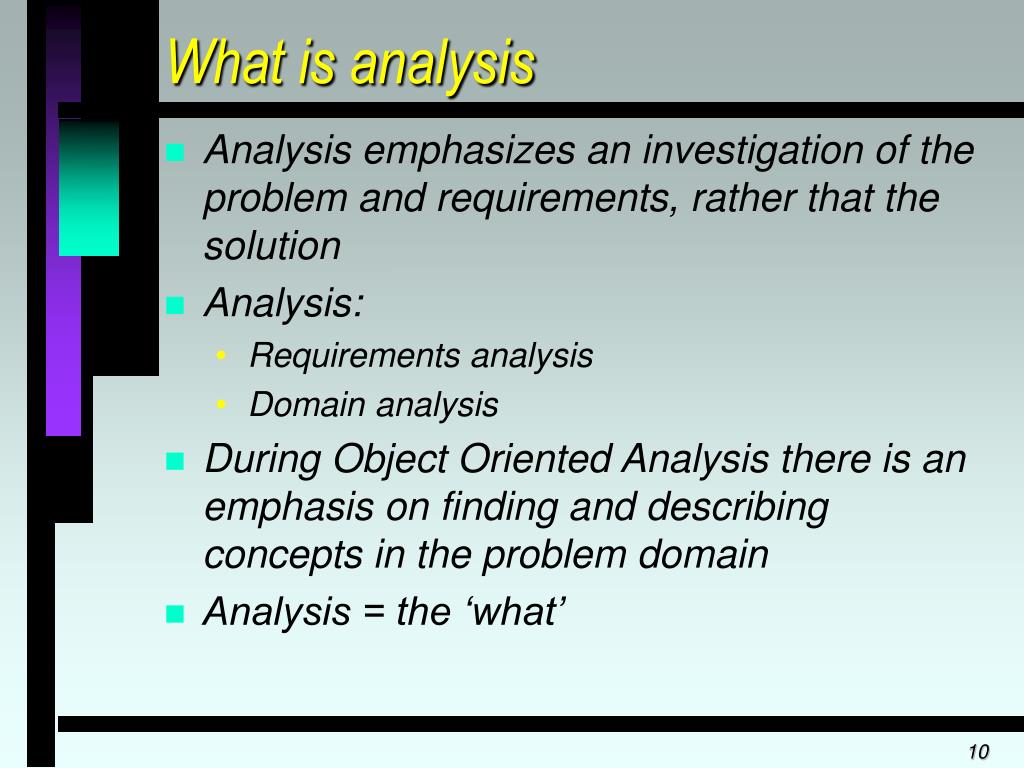 What is analysis

- Analysis emphasizes an investigation of the problem and requirements, rather that the solution
- Analysis:
  - Requirements analysis
  - Domain analysis
- During Object Oriented Analysis there is an emphasis on finding and describing concepts in the problem domain
- Analysis = the ‘what’

10